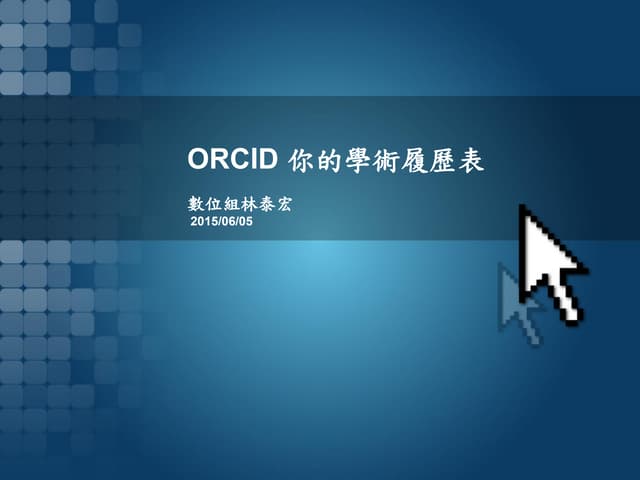 ORCID 你的學術履歷表

數位組林泰宏
2015/06/05